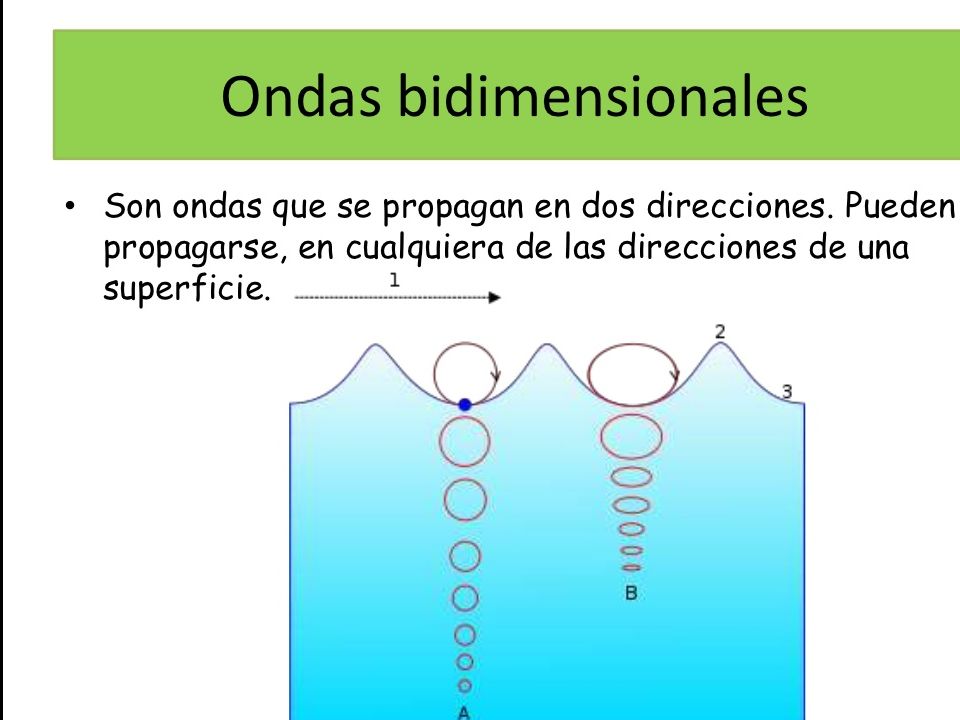 Ondas bidimensionales

• Son ondas que se propagan en dos direcciones. Pueden propagarse, en cualquiera de las direcciones de una superficie.

1
2
3
B
A